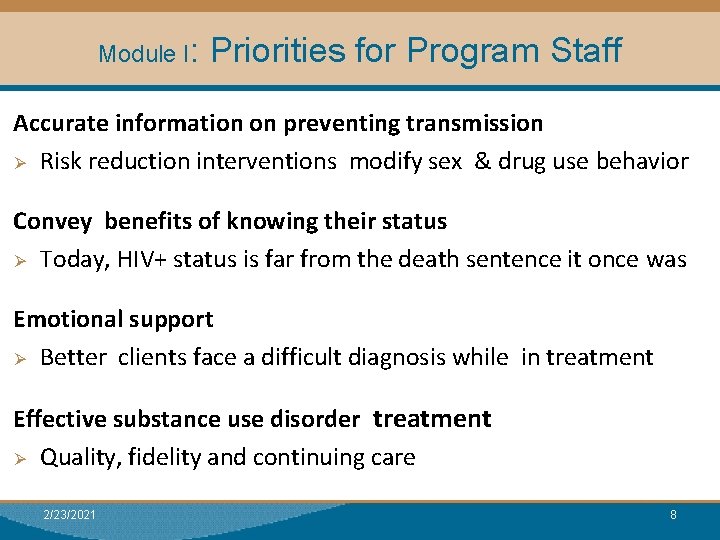 Module I: Priorities for Program Staff

Accurate information on preventing transmission

➢ Risk reduction interventions modify sex & drug use behavior

Convey benefits of knowing their status

➢ Today, HIV+ status is far from the death sentence it once was

Emotional support

➢ Better clients face a difficult diagnosis while in treatment

Effective substance use disorder treatment

➢ Quality, fidelity and continuing care

2/23/2021

8